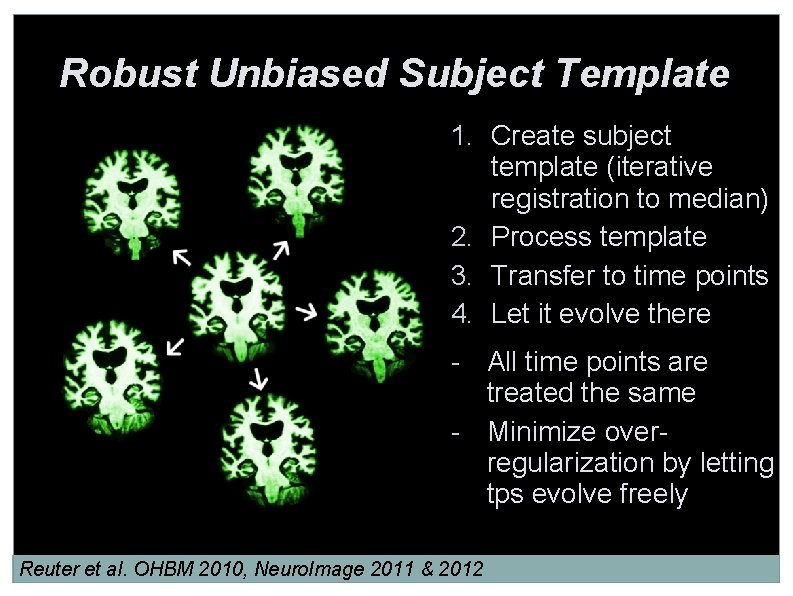 Robust Unbiased Subject Template

1. Create subject template (iterative registration to median)
2. Process template
3. Transfer to time points
4. Let it evolve there

- All time points are treated the same
- Minimize over-regularization by letting tps evolve freely

Reuter et al. OHBM 2010, NeuroImage 2011 & 2012